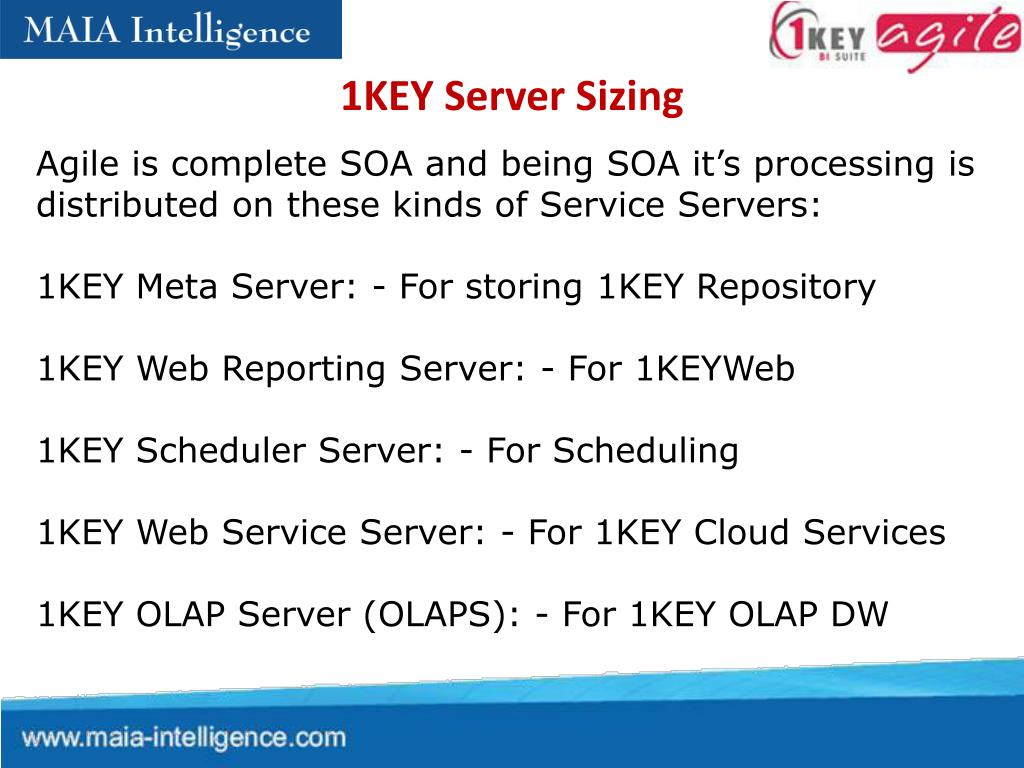 MAIA Intelligence

1KEY BI SUITE agile

1KEY Server Sizing

Agile is complete SOA and being SOA it’s processing is distributed on these kinds of Service Servers:

1KEY Meta Server: - For storing 1KEY Repository

1KEY Web Reporting Server: - For 1KEYWeb

1KEY Scheduler Server: - For Scheduling

1KEY Web Service Server: - For 1KEY Cloud Services

1KEY OLAP Server (OLAPS): - For 1KEY OLAP DW

www.maia-intelligence.com